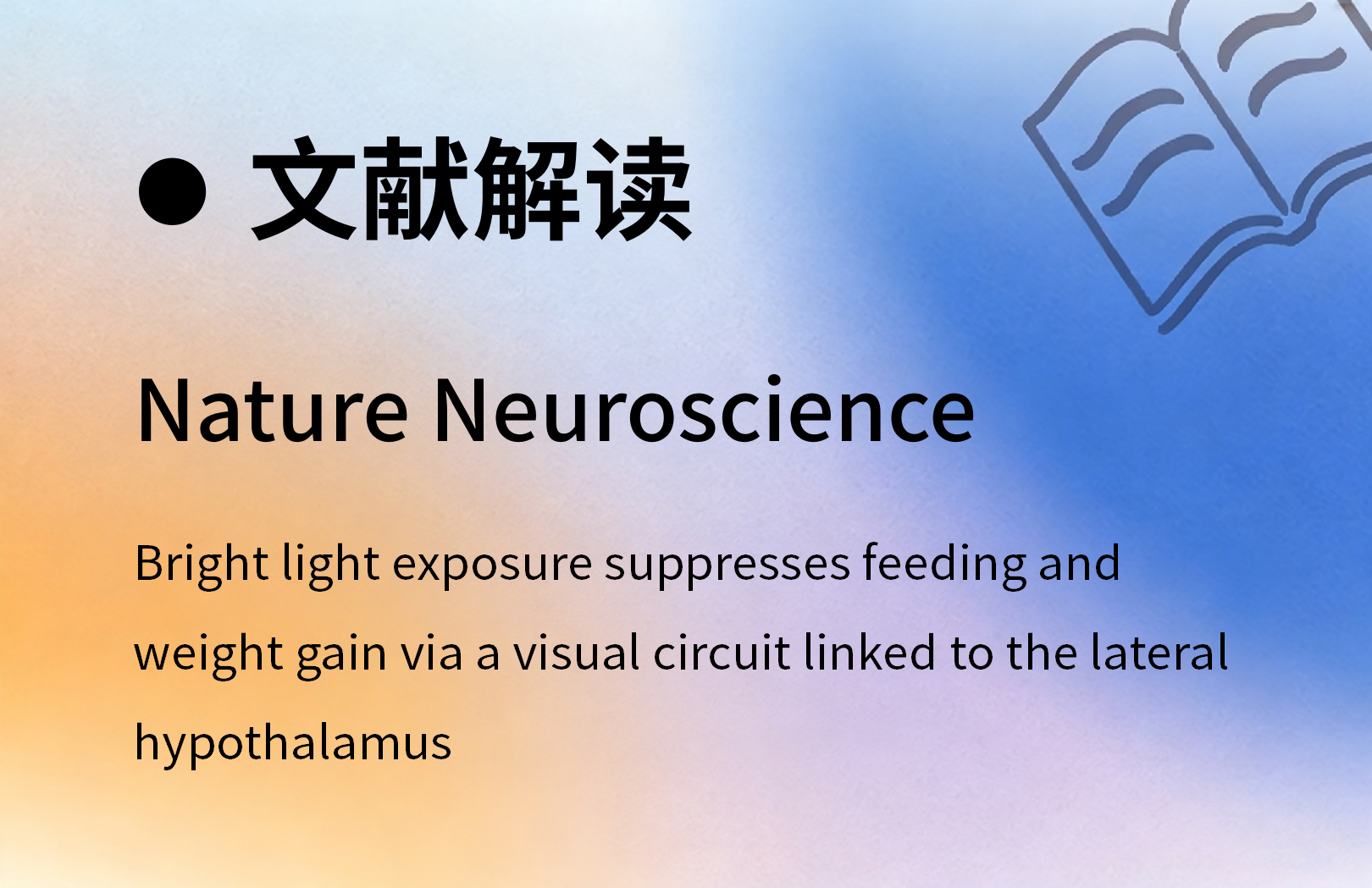 ● 文献解读

Nature Neuroscience

Bright light exposure suppresses feeding and weight gain via a visual circuit linked to the lateral hypothalamus